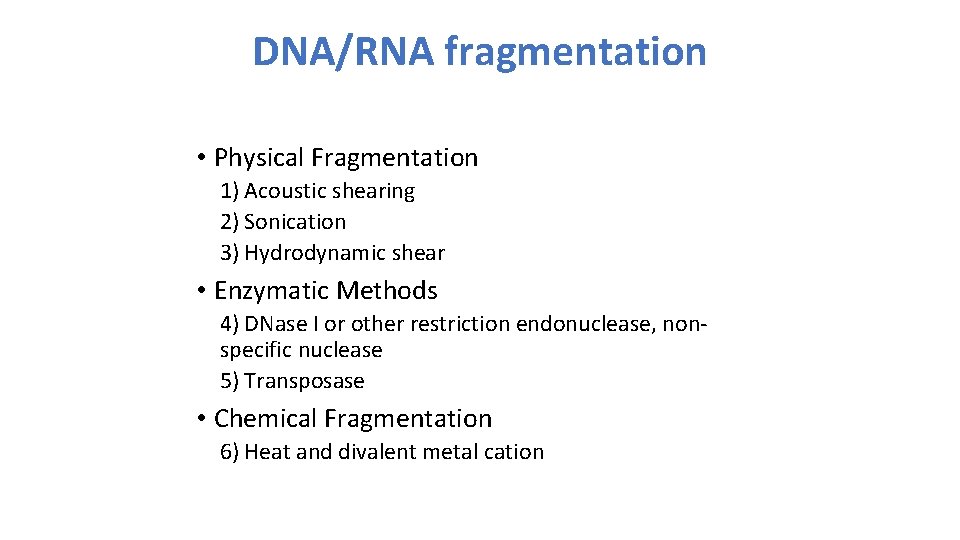 DNA/RNA fragmentation

• Physical Fragmentation
1) Acoustic shearing
2) Sonication
3) Hydrodynamic shear

• Enzymatic Methods
4) DNase I or other restriction endonuclease, non-specific nuclease
5) Transposase

• Chemical Fragmentation
6) Heat and divalent metal cation